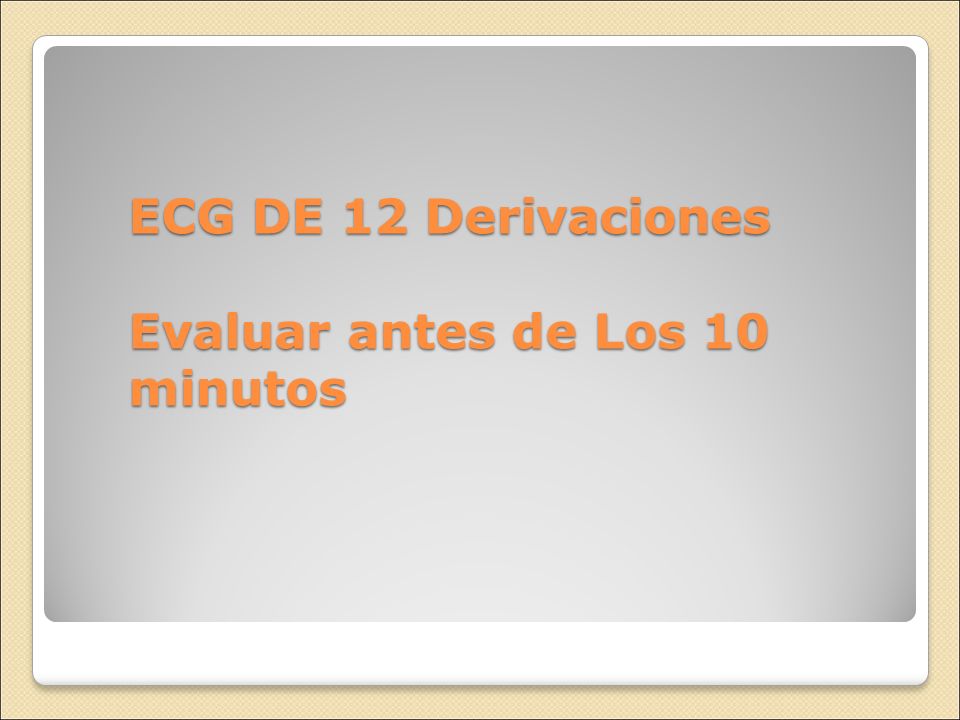 ECG DE 12 Derivaciones

Evaluar antes de Los 10 minutos